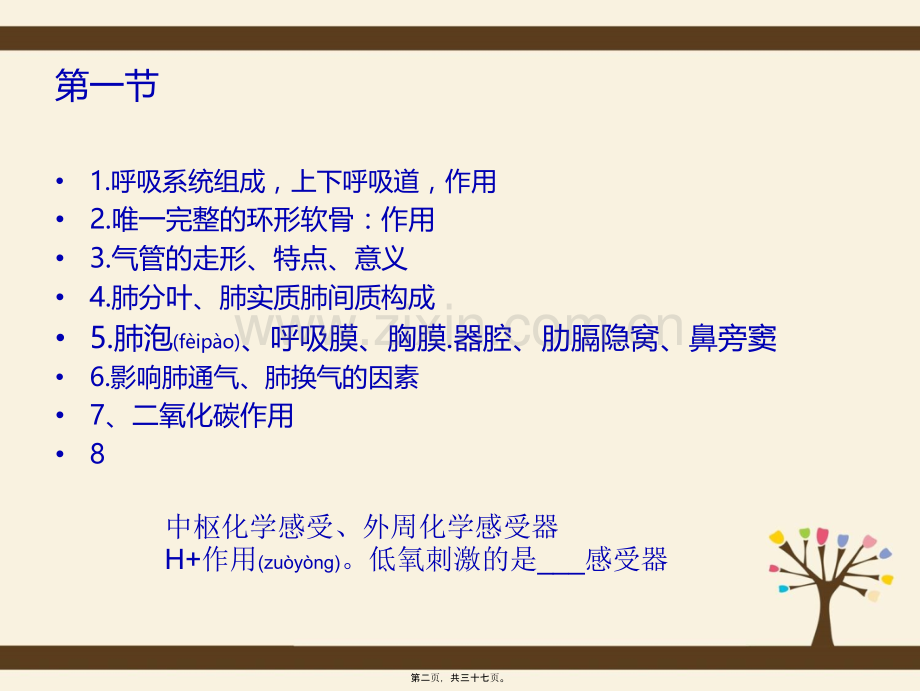 第一节

• 1.呼吸系统组成，上下呼吸道，作用
• 2.唯一完整的环形软骨：作用
• 3.气管的走形、特点、意义
• 4.肺分叶、肺实质肺间质构成
• 5.肺泡(fèipào)、呼吸膜、胸膜.器腔、肋膈隐窝、鼻旁窦
• 6.影响肺通气、肺换气的因素
• 7、二氧化碳作用
• 8

中枢化学感受、外周化学感受器
H+作用(zuòyòng)。低氧刺激的是____感受器

www.zixin.com.cn

第二页，共三十七页。